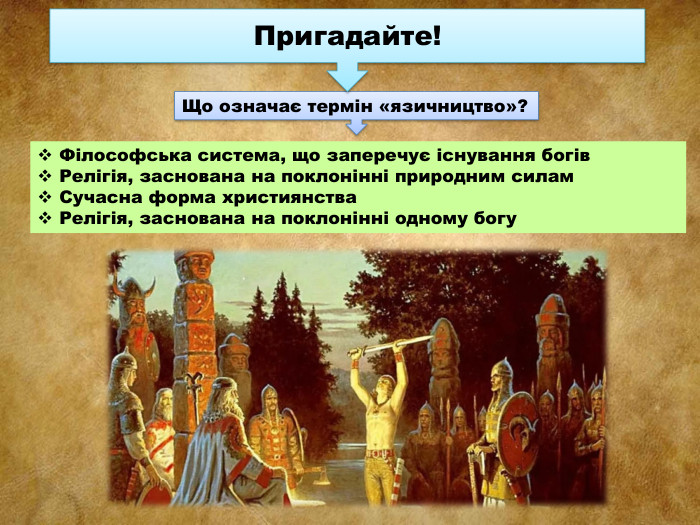 Пригадайте!

Що означає термін «язичництво»?

❖ Філософська система, що заперечує існування богів
❖ Релігія, заснована на поклонінні природним силам
❖ Сучасна форма християнства
❖ Релігія, заснована на поклонінні одному богу